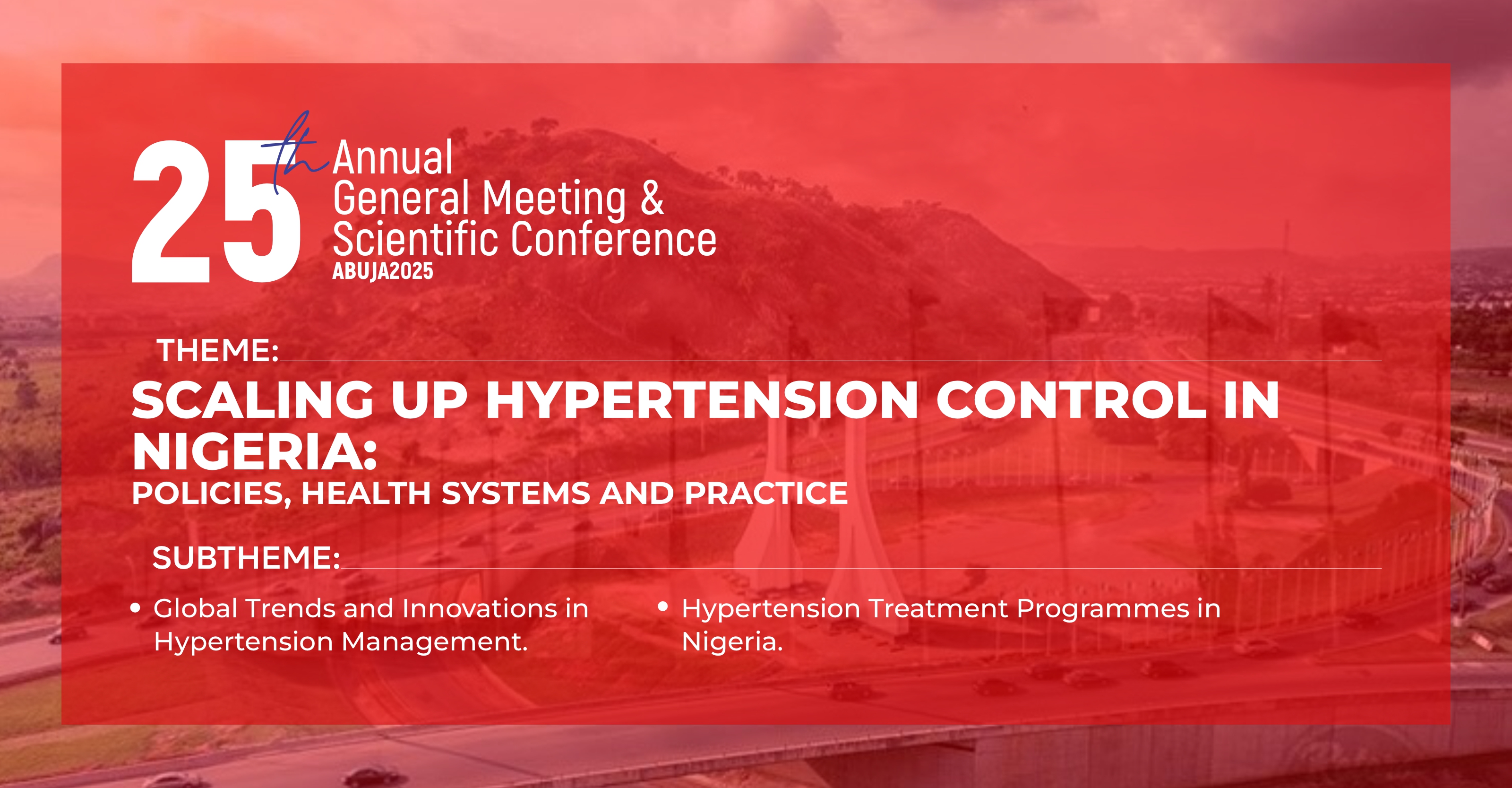 25th Annual General Meeting & Scientific Conference
ABUJA2025

THEME:

SCALING UP HYPERTENSION CONTROL IN NIGERIA:
POLICIES, HEALTH SYSTEMS AND PRACTICE

SUBTHEME:

• Global Trends and Innovations in Hypertension Management.

• Hypertension Treatment Programmes in Nigeria.